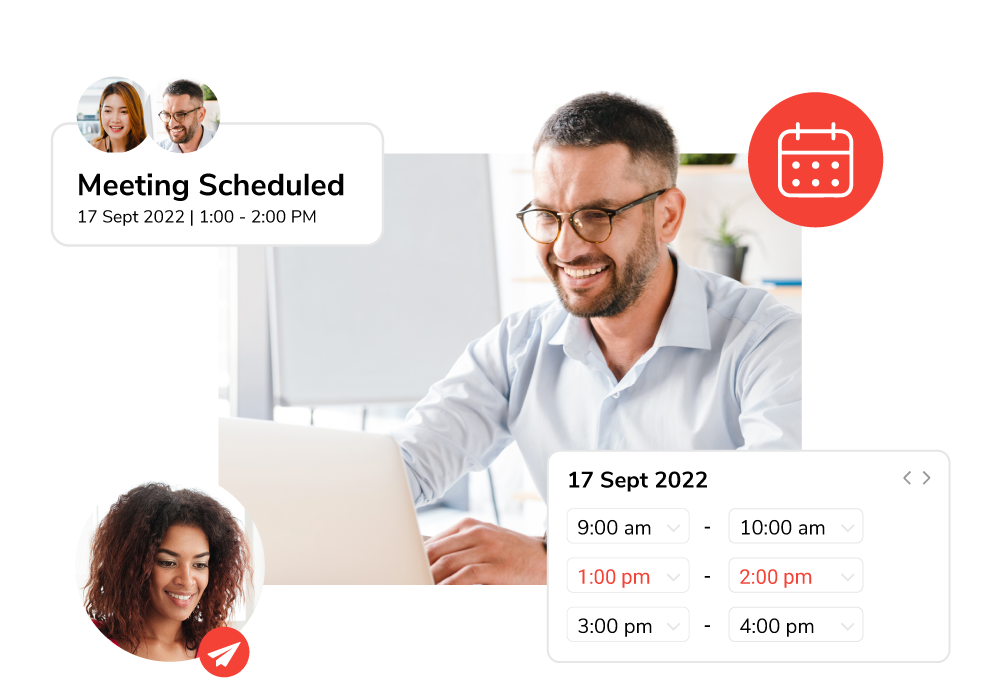 Meeting Scheduled
17 Sept 2022 | 1:00 - 2:00 PM

17 Sept 2022

9:00 am - 10:00 am
1:00 pm - 2:00 pm
3:00 pm - 4:00 pm